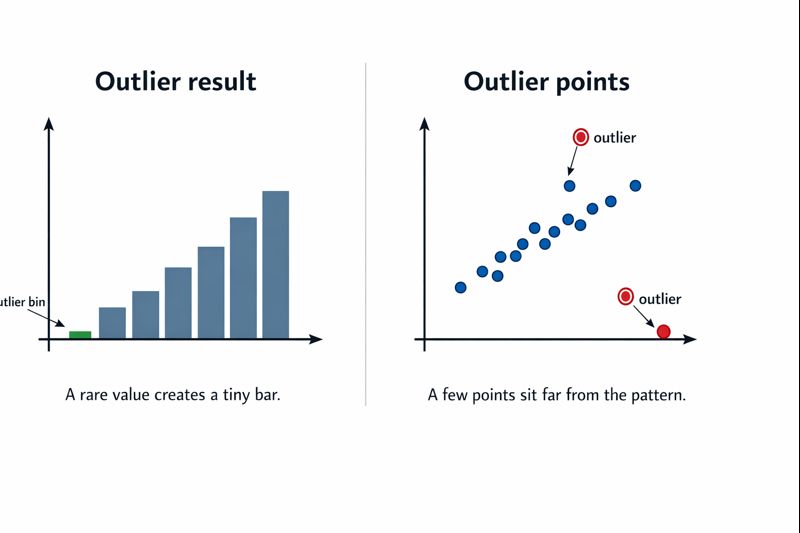 Outlier result

utlier bin

A rare value creates a tiny bar.

Outlier points

outlier

outlier

A few points sit far from the pattern.